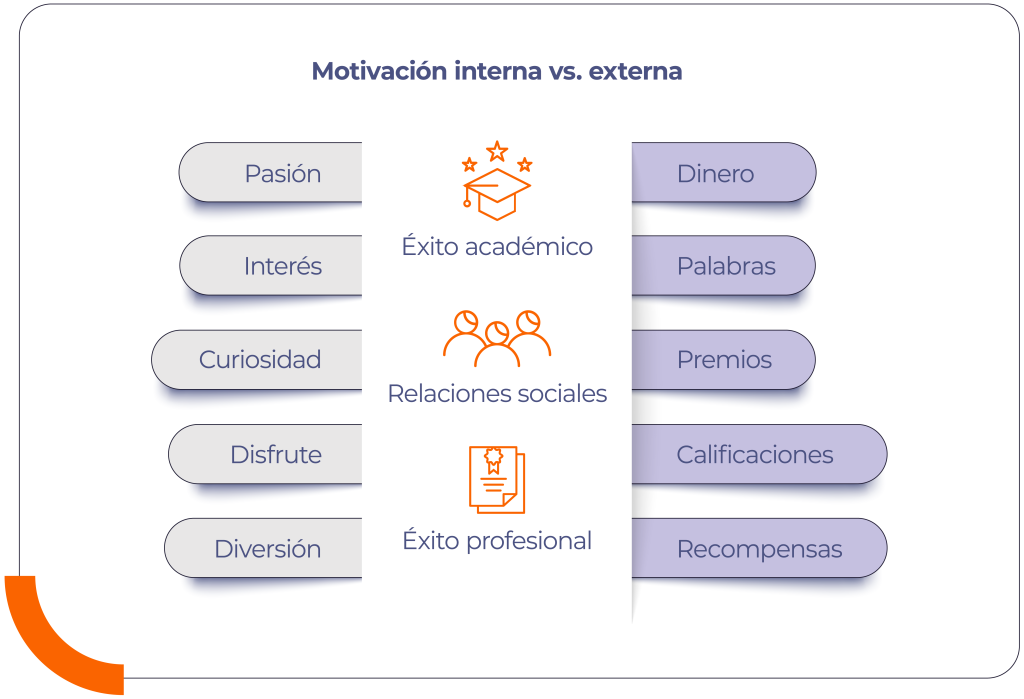 Motivación interna vs. externa

Pasión
Interés
Curiosidad
Disfrute
Diversión

Éxito académico
Relaciones sociales
Éxito profesional

Dinero
Palabras
Premios
Calificaciones
Recompensas